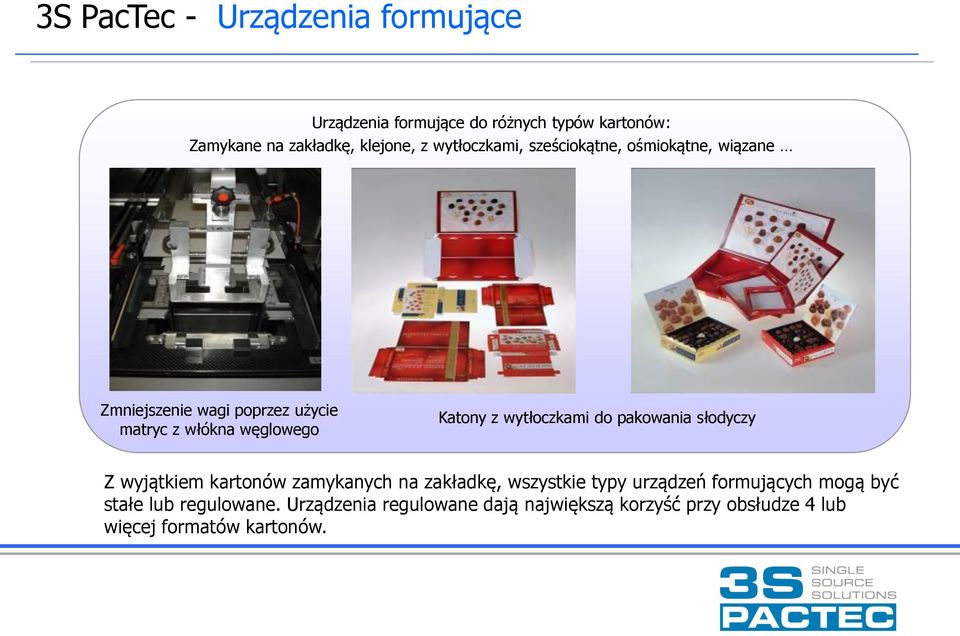 3S PacTec - Urządzenia formujące

Urządzenia formujące do różnych typów kartonów:
Zamykane na zakładkę, klejone, z wytłoczkami, sześciokątne, ośmiokątne, wiązane …

Zmniejszenie wagi poprzez użycie matryc z włókna węglowego

Katony z wytłoczkami do pakowania słodyczy

Z wyjątkiem kartonów zamykanych na zakładkę, wszystkie typy urządzeń formujących mogą być stałe lub regulowane. Urządzenia regulowane dają największą korzyść przy obsłudze 4 lub więcej formatów kartonów.

3S SINGLE SOURCE SOLUTIONS PACTEC